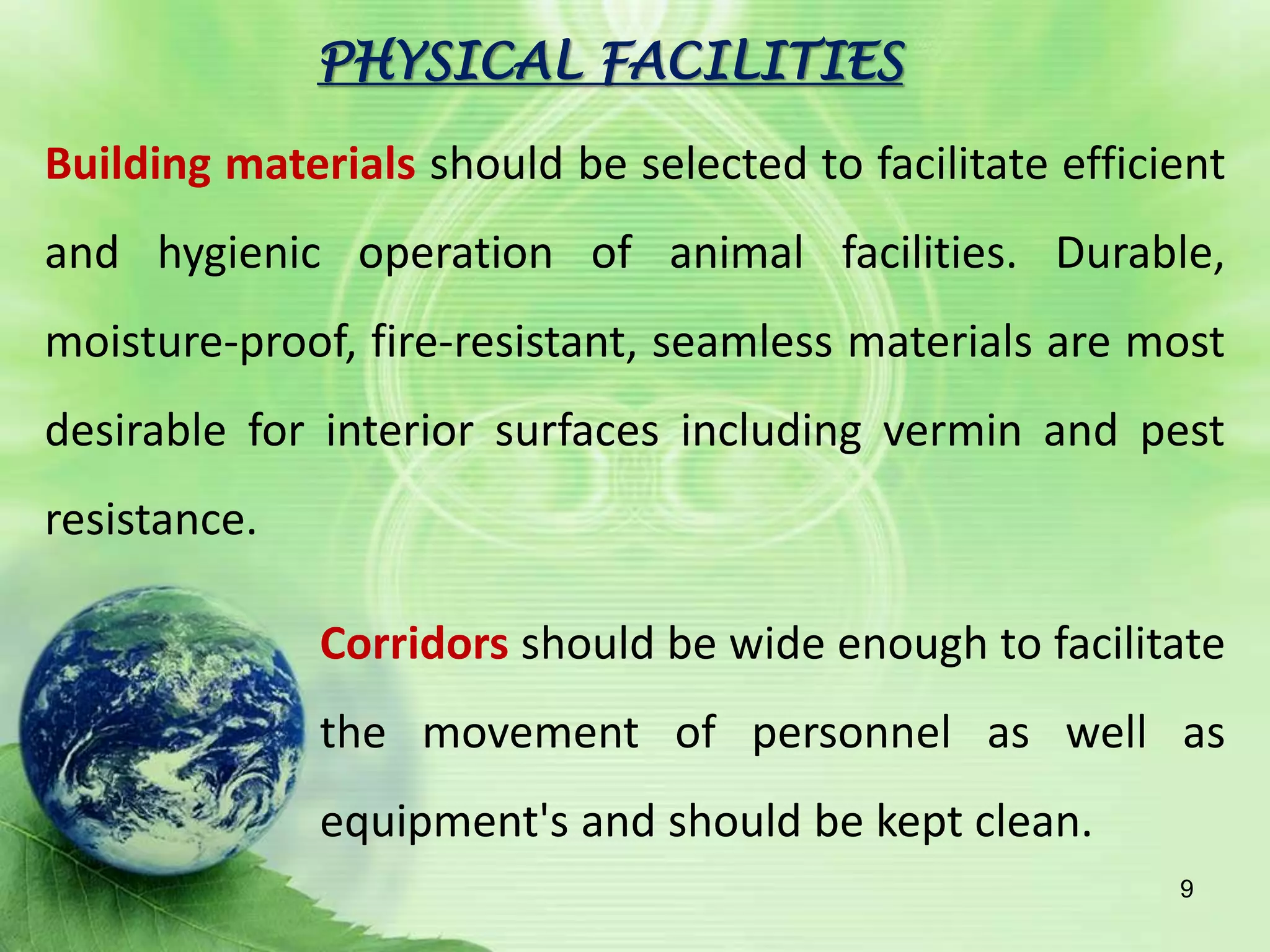 PHYSICAL FACILITIES

Building materials should be selected to facilitate efficient and hygienic operation of animal facilities. Durable, moisture-proof, fire-resistant, seamless materials are most desirable for interior surfaces including vermin and pest resistance.

Corridors should be wide enough to facilitate the movement of personnel as well as equipment's and should be kept clean.

9